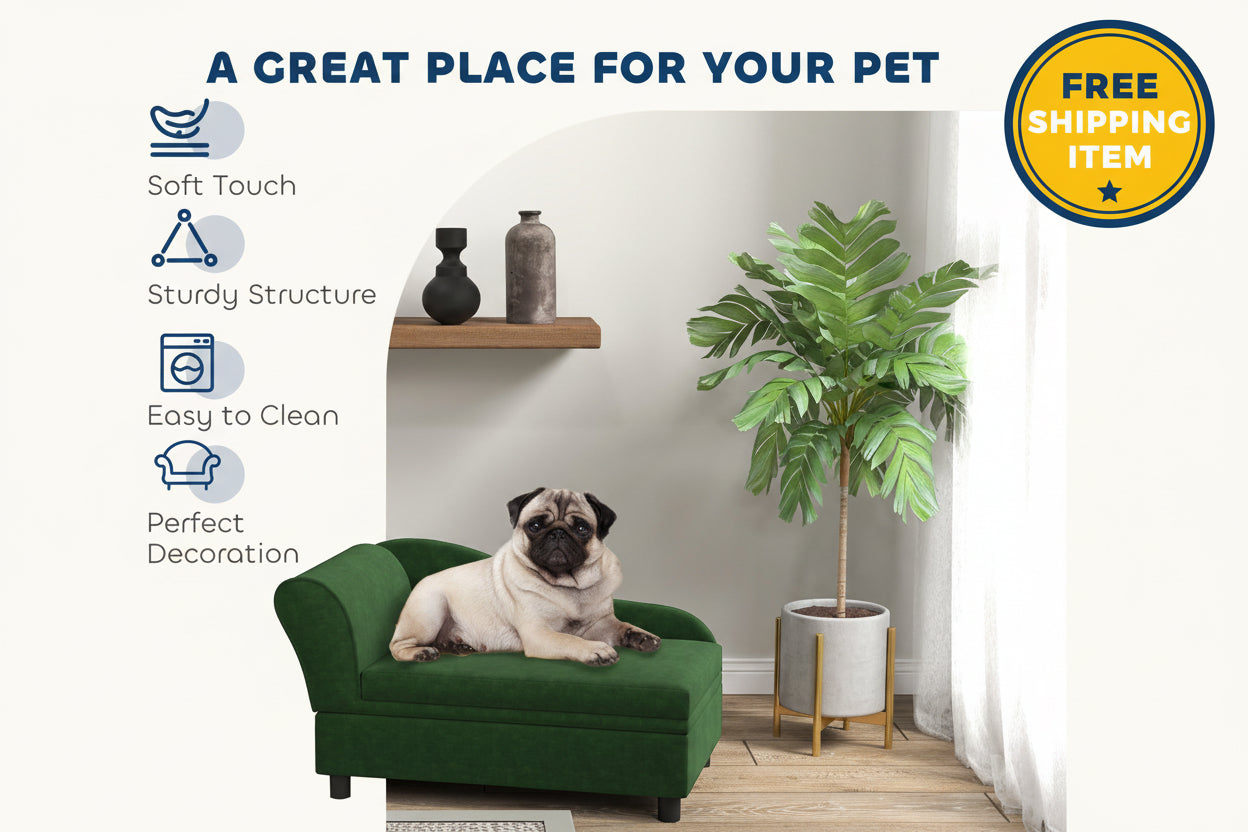 A GREAT PLACE FOR YOUR PET

FREE SHIPPING ITEM

Soft Touch

Sturdy Structure

Easy to Clean

Perfect Decoration